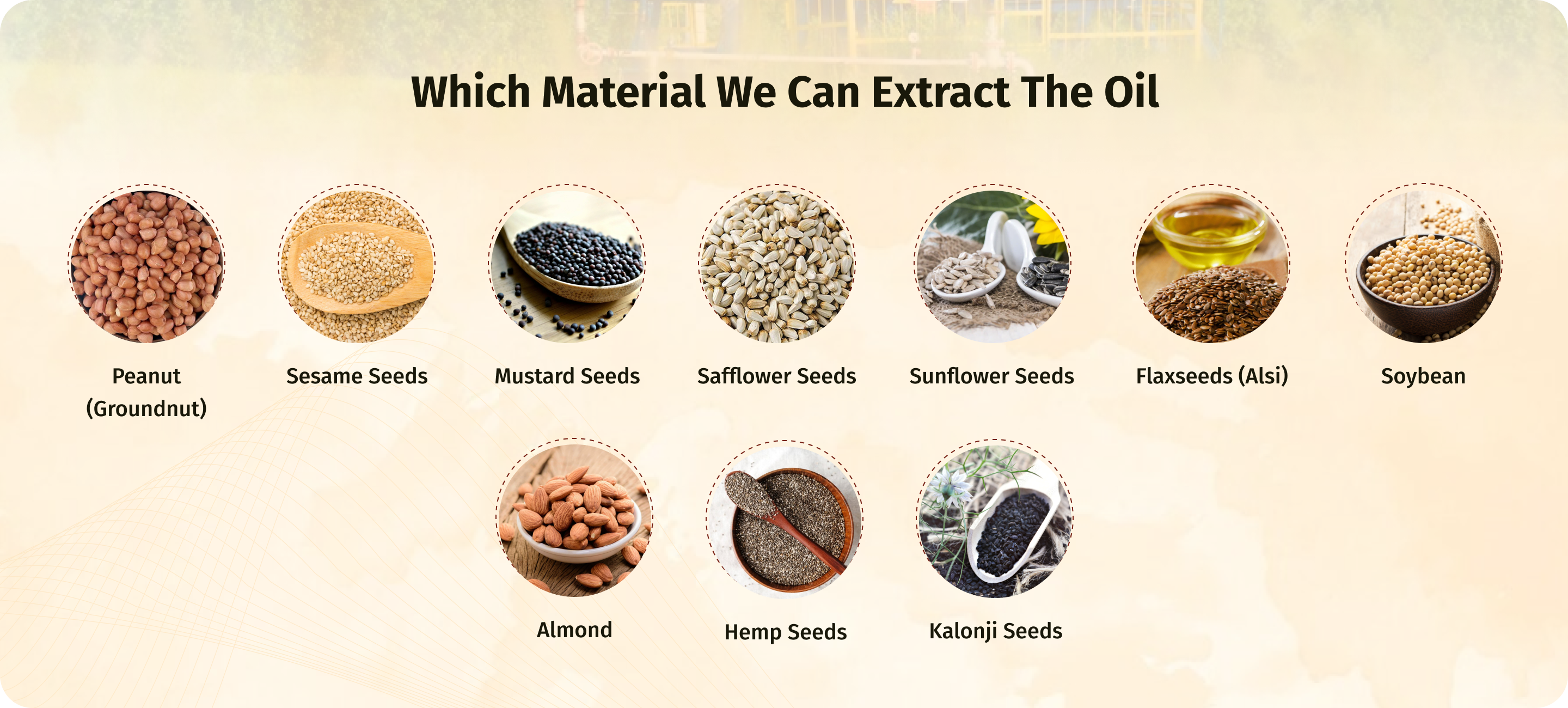 Which Material We Can Extract The Oil

Peanut (Groundnut)

Sesame Seeds

Mustard Seeds

Safflower Seeds

Sunflower Seeds

Flaxseeds (Alsi)

Soybean

Almond

Hemp Seeds

Kalonji Seeds